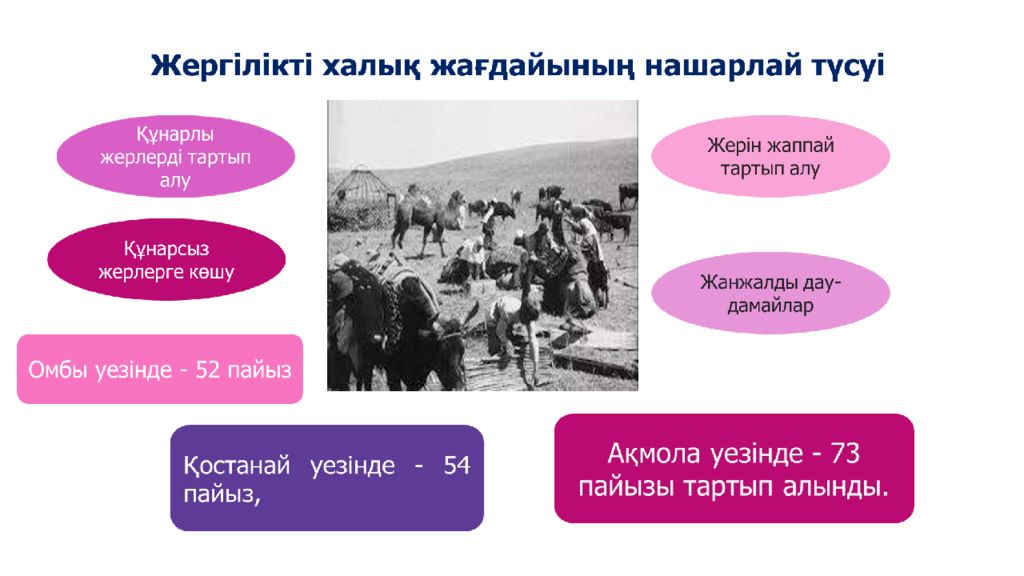 Жергілікті халық жағдайының нашарлай түсуі

Құнарлы жерлерді тартып алу

Құнарсыз жерлерге көшу

Омбы уезінде - 52 пайыз

Жерін жаппай тартып алу

Жанжалды дау-дамайлар

Қостанай уезінде - 54 пайыз,

Ақмола уезінде - 73 пайызы тартып алынды.